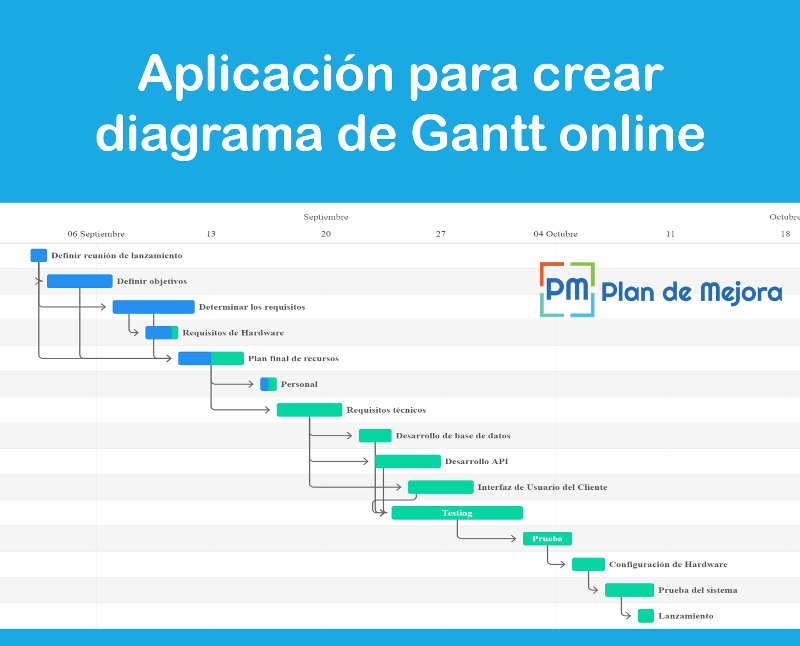 Aplicación para crear diagrama de Gantt online

Septiembre

Octubre

06 Septiembre

13

20

27

04 Octubre

11

18

PM Plan de Mejora

Definir reunión de lanzamiento

Definir objetivos

Determinar los requisitos

Requisitos de Hardware

Plan final de recursos

Personal

Requisitos técnicos

Desarrollo de base de datos

Desarrollo API

Interfaz de Usuario del Cliente

Testing

Prueba

Configuración de Hardware

Prueba del sistema

Lanzamiento